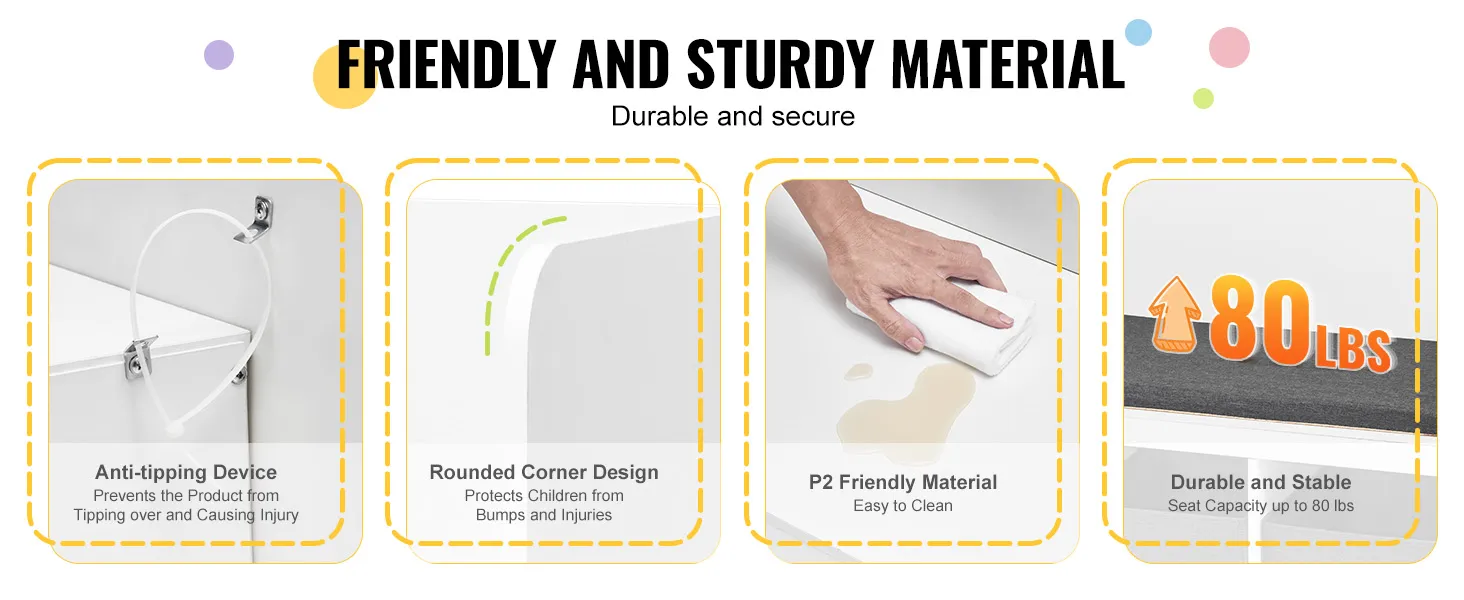 FRIENDLY AND STURDY MATERIAL
Durable and secure

Anti-tipping Device
Prevents the Product from Tipping over and Causing Injury

Rounded Corner Design
Protects Children from Bumps and Injuries

P2 Friendly Material
Easy to Clean

80 LBS

Durable and Stable
Seat Capacity up to 80 lbs